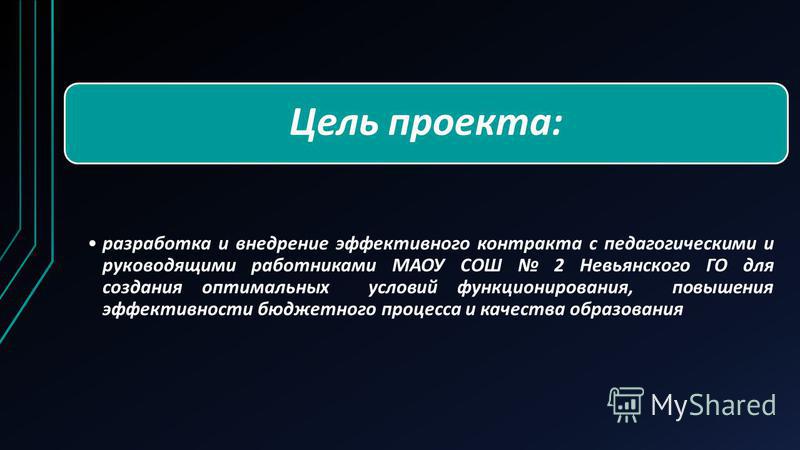 Цель проекта:

• разработка и внедрение эффективного контракта с педагогическими и руководящими работниками МАОУ СОШ № 2 Невьянского ГО для создания оптимальных условий функционирования, повышения эффективности бюджетного процесса и качества образования

MyShared